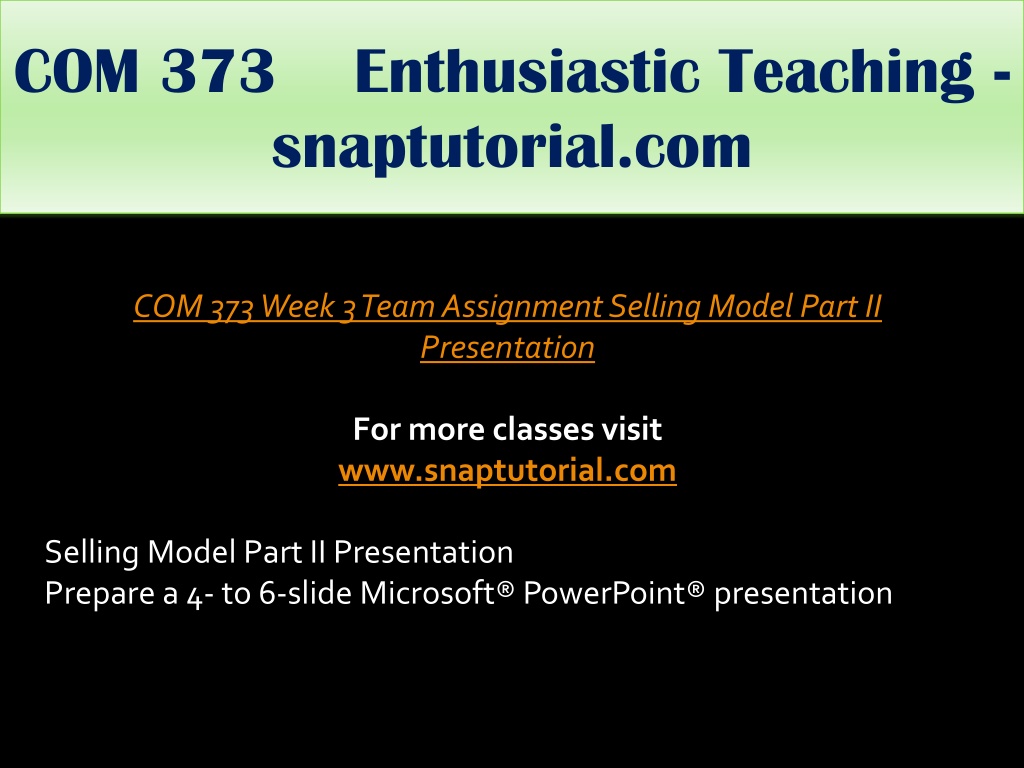 COM 373 Enthusiastic Teaching - snaptutorial.com

COM 373 Week 3 Team Assignment Selling Model Part II Presentation

For more classes visit
www.snaptutorial.com

Selling Model Part II Presentation
Prepare a 4- to 6-slide Microsoft® PowerPoint® presentation